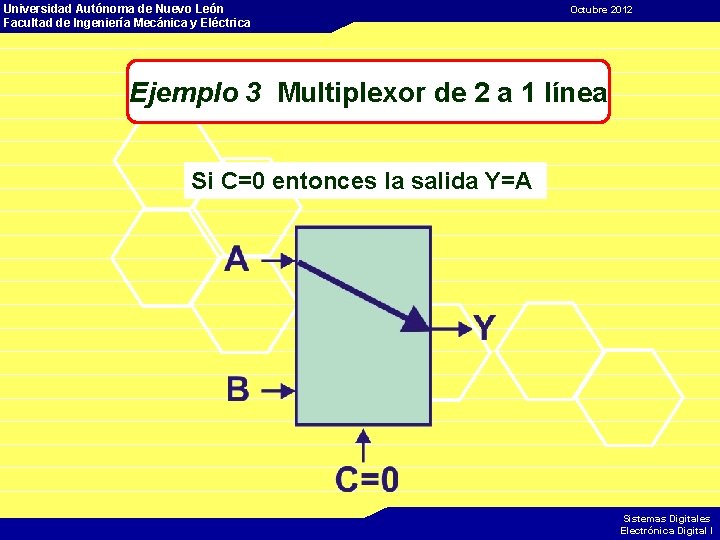 Universidad Autónoma de Nuevo León
Facultad de Ingeniería Mecánica y Eléctrica

Octubre 2012

Ejemplo 3 Multiplexor de 2 a 1 línea

Si C=0 entonces la salida Y=A

A

B

Y

C=0

Sistemas Digitales
Electrónica Digital I